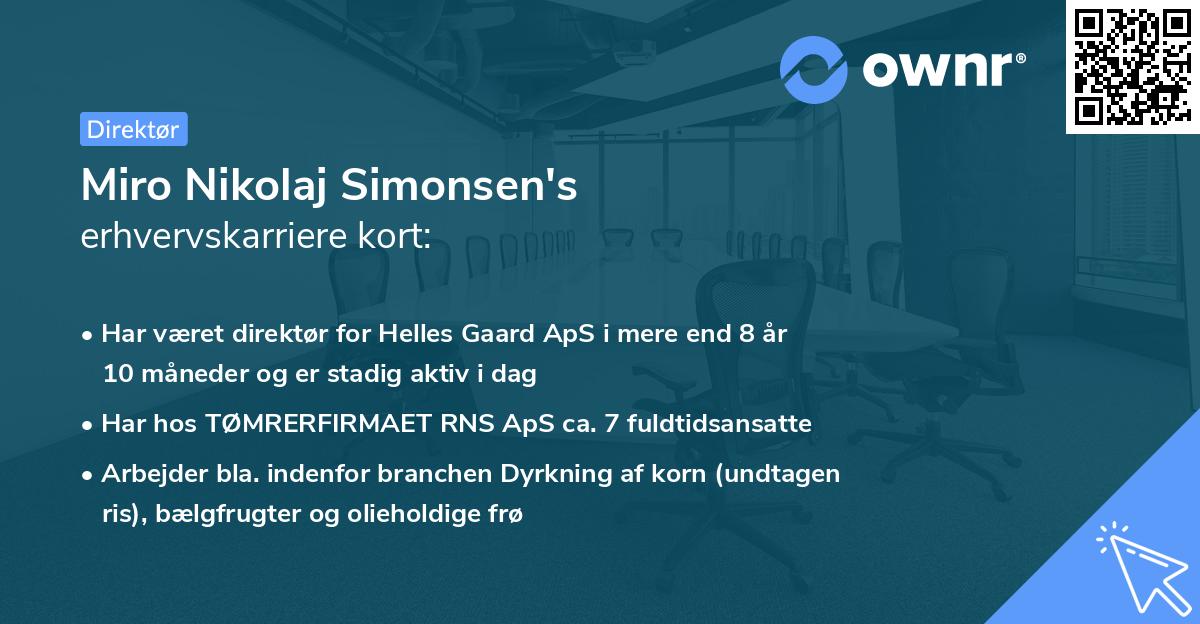 ownr®

Direktør

Miro Nikolaj Simonsen's
erhvervskarriere kort:

• Har været direktør for Helles Gaard ApS i mere end 8 år 10 måneder og er stadig aktiv i dag
• Har hos TØMRERFIRMAET RNS ApS ca. 7 fuldtidsansatte
• Arbejder bla. indenfor branchen Dyrkning af korn (undtagen ris), bælgfrugter og olieholdige frø